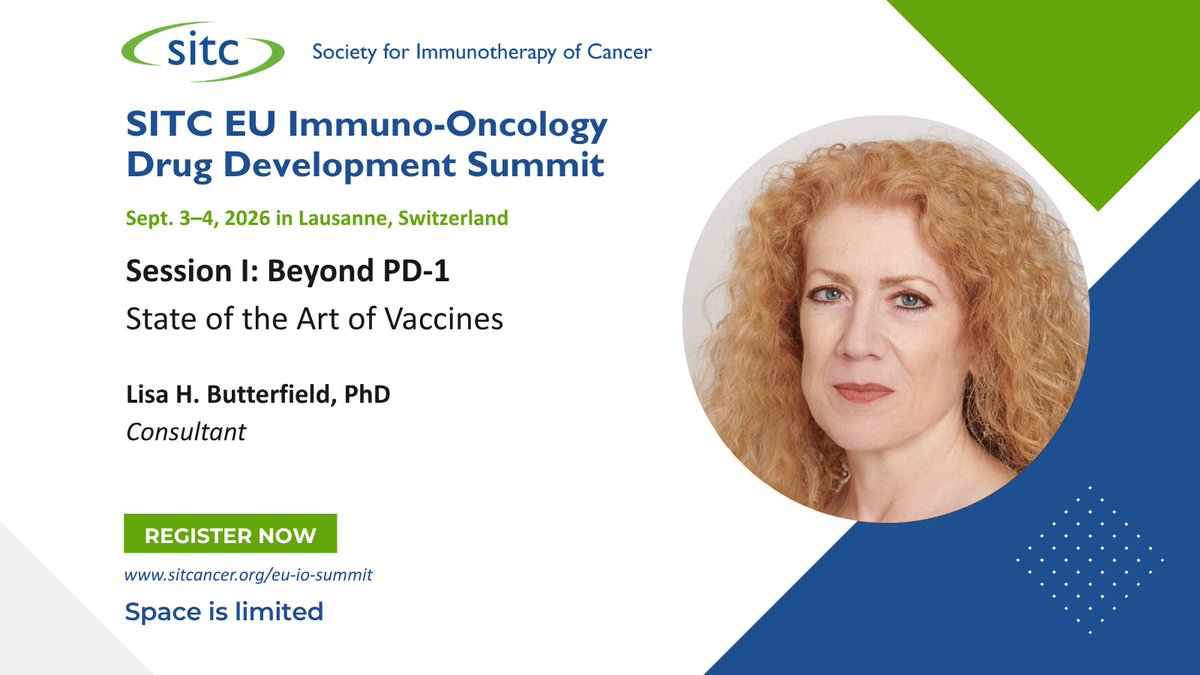 sitc Society for Immunotherapy of Cancer

SITC EU Immuno-Oncology Drug Development Summit

Sept. 3–4, 2026 in Lausanne, Switzerland

Session I: Beyond PD-1

State of the Art of Vaccines

Lisa H. Butterfield, PhD

Consultant

REGISTER NOW

www.sitcancer.org/eu-io-summit

Space is limited